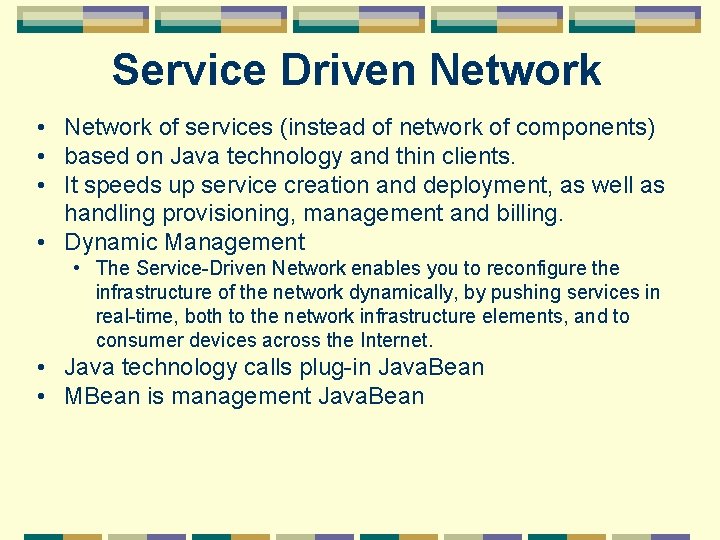 Service Driven Network

• Network of services (instead of network of components)
• based on Java technology and thin clients.
• It speeds up service creation and deployment, as well as handling provisioning, management and billing.
• Dynamic Management
  • The Service-Driven Network enables you to reconfigure the infrastructure of the network dynamically, by pushing services in real-time, both to the network infrastructure elements, and to consumer devices across the Internet.
• Java technology calls plug-in JavaBean
• MBean is management JavaBean